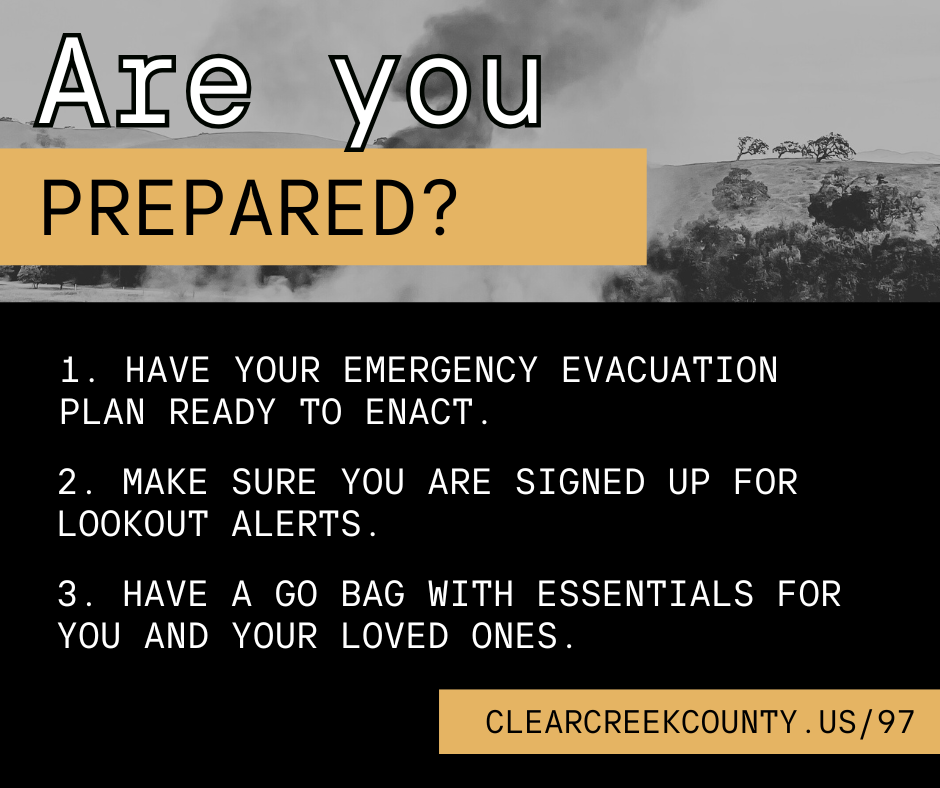 Are you
PREPARED?

1. HAVE YOUR EMERGENCY EVACUATION PLAN READY TO ENACT.

2. MAKE SURE YOU ARE SIGNED UP FOR LOOKOUT ALERTS.

3. HAVE A GO BAG WITH ESSENTIALS FOR YOU AND YOUR LOVED ONES.

CLEARCREEKCOUNTY.US/97